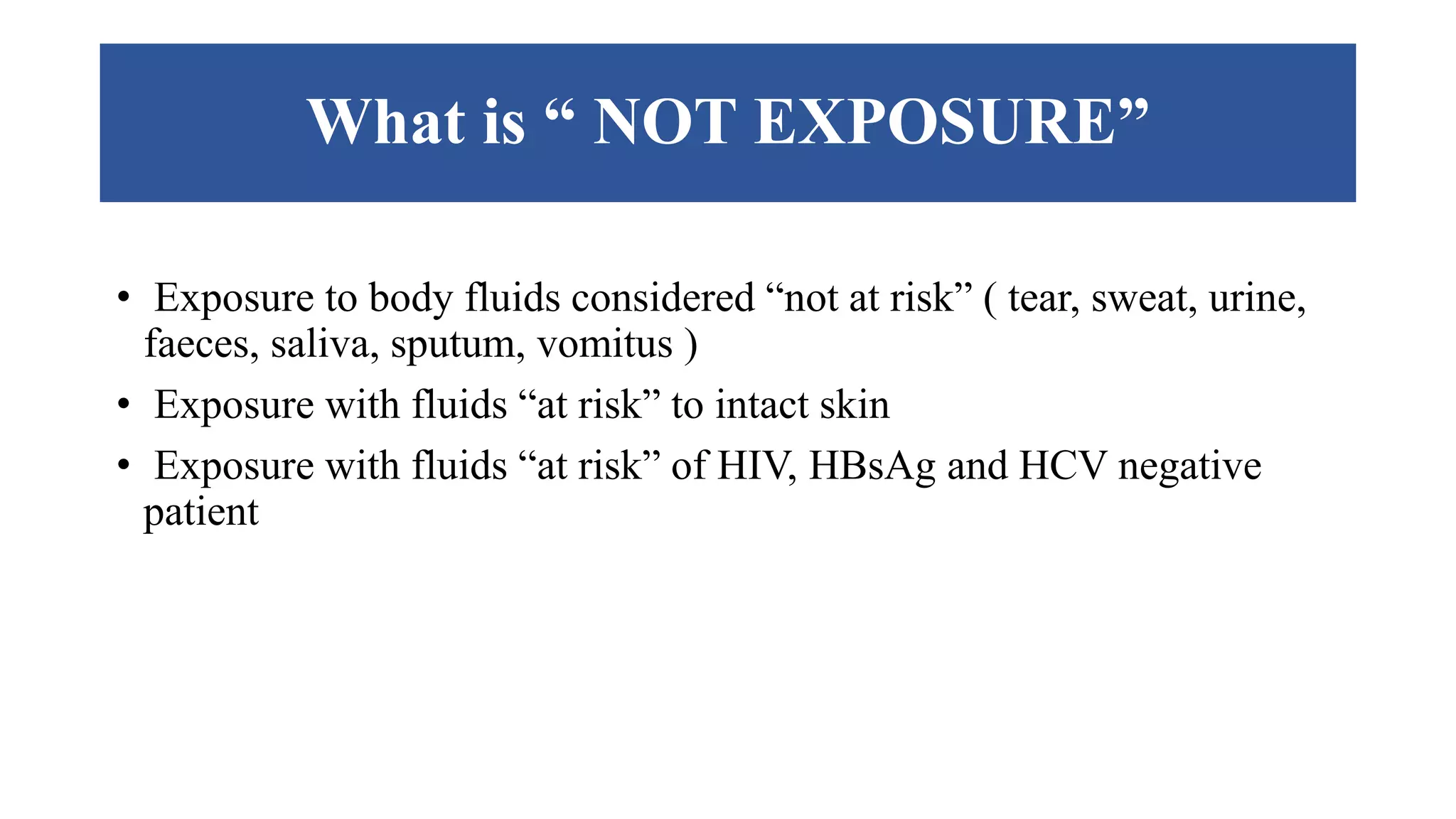 What is “ NOT EXPOSURE”

• Exposure to body fluids considered “not at risk” ( tear, sweat, urine, faeces, saliva, sputum, vomitus )
• Exposure with fluids “at risk” to intact skin
• Exposure with fluids “at risk” of HIV, HBsAg and HCV negative patient